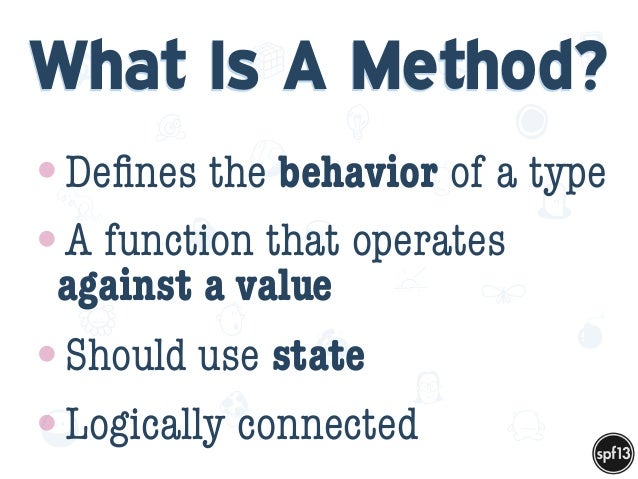 What Is A Method?

• Defines the behavior of a type

• A function that operates against a value

• Should use state

• Logically connected

spf13